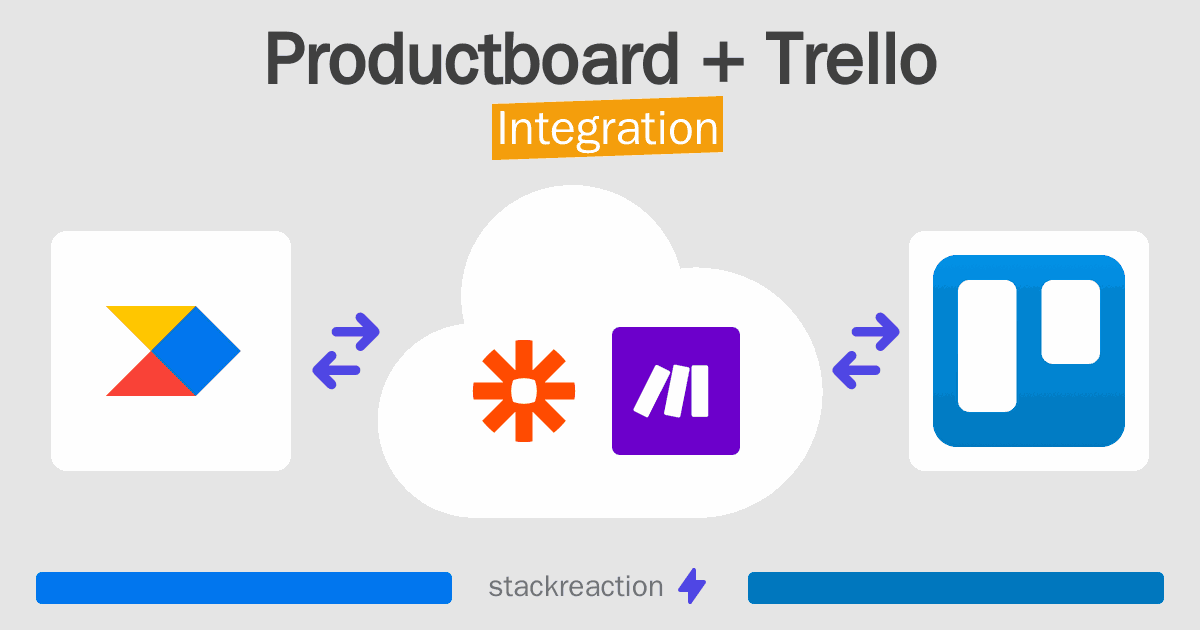 Productboard + Trello
Integration

stackreaction